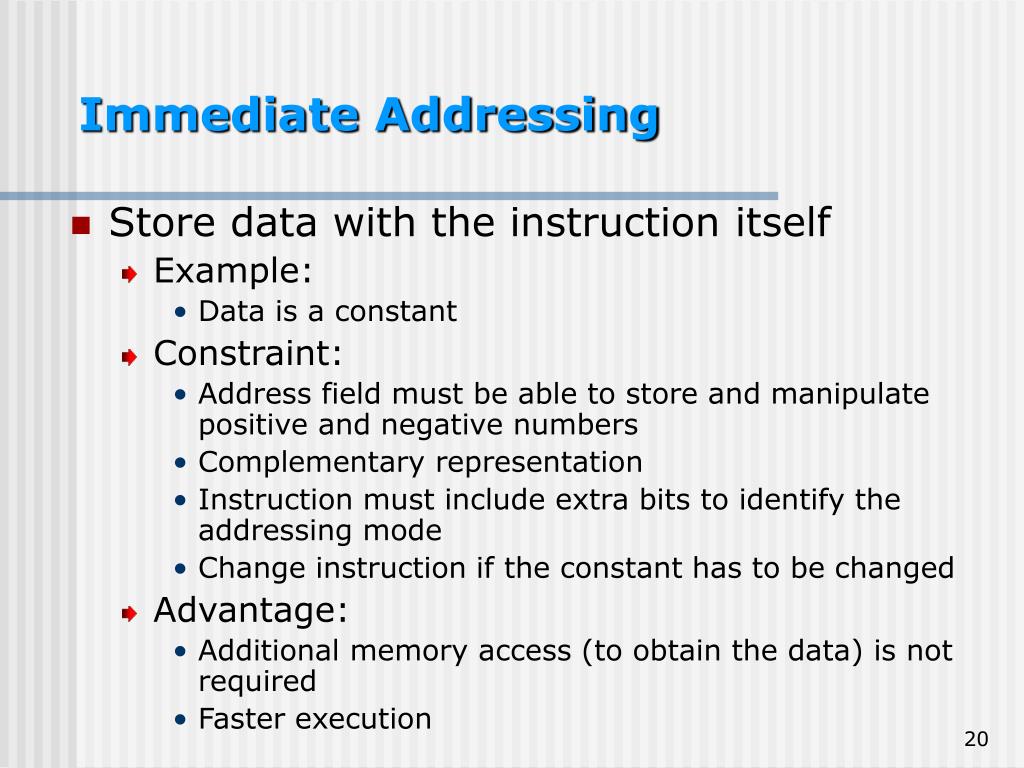 Immediate Addressing

Store data with the instruction itself
Example:
• Data is a constant
Constraint:
• Address field must be able to store and manipulate positive and negative numbers
• Complementary representation
• Instruction must include extra bits to identify the addressing mode
• Change instruction if the constant has to be changed
Advantage:
• Additional memory access (to obtain the data) is not required
• Faster execution

20